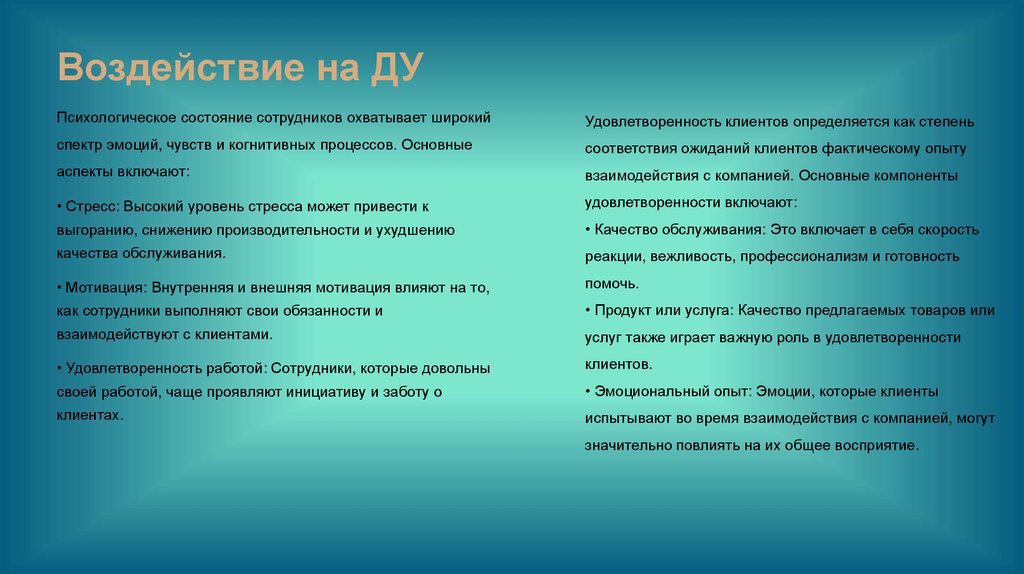 Воздействие на ДУ

Психологическое состояние сотрудников охватывает широкий спектр эмоций, чувств и когнитивных процессов. Основные аспекты включают:

• Стресс: Высокий уровень стресса может привести к выгоранию, снижению производительности и ухудшению качества обслуживания.

• Мотивация: Внутренняя и внешняя мотивация влияют на то, как сотрудники выполняют свои обязанности и взаимодействуют с клиентами.

• Удовлетворенность работой: Сотрудники, которые довольны своей работой, чаще проявляют инициативу и заботу о клиентах.

Удовлетворенность клиентов определяется как степень соответствия ожиданий клиентов фактическому опыту взаимодействия с компанией. Основные компоненты удовлетворенности включают:

• Качество обслуживания: Это включает в себя скорость реакции, вежливость, профессионализм и готовность помочь.

• Продукт или услуга: Качество предлагаемых товаров или услуг также играет важную роль в удовлетворенности клиентов.

• Эмоциональный опыт: Эмоции, которые клиенты испытывают во время взаимодействия с компанией, могут значительно повлиять на их общее восприятие.